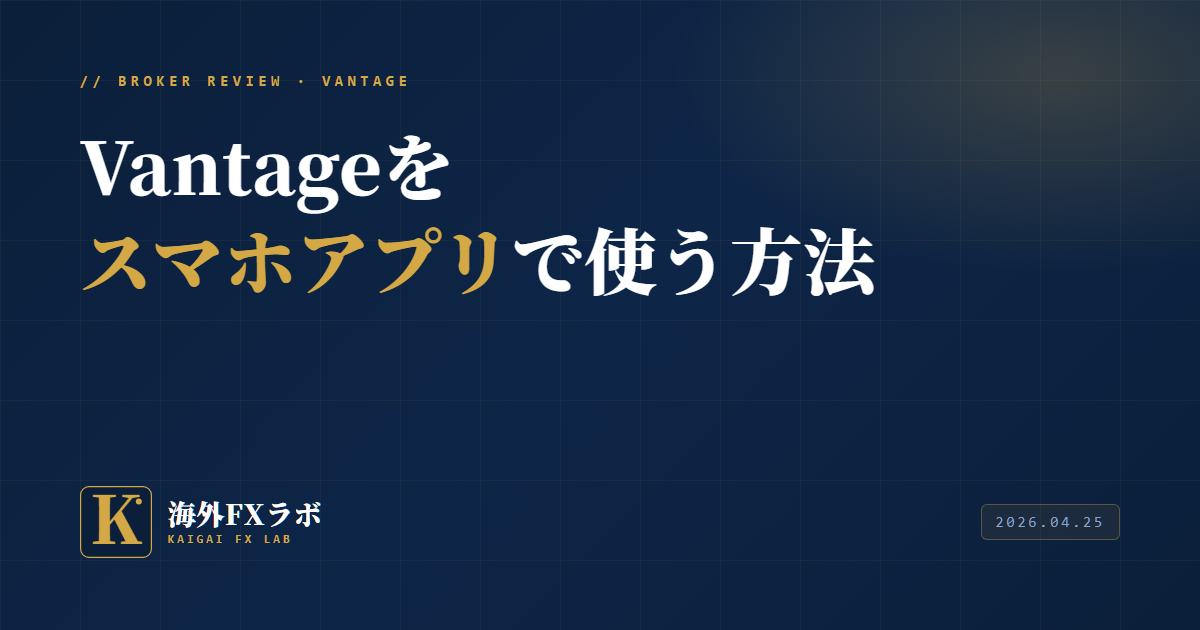 // BROKER REVIEW · VANTAGE

Vantageを
スマホアプリで使う方法

K
海外FXラボ
KAIGAI FX LAB

2026.04.25